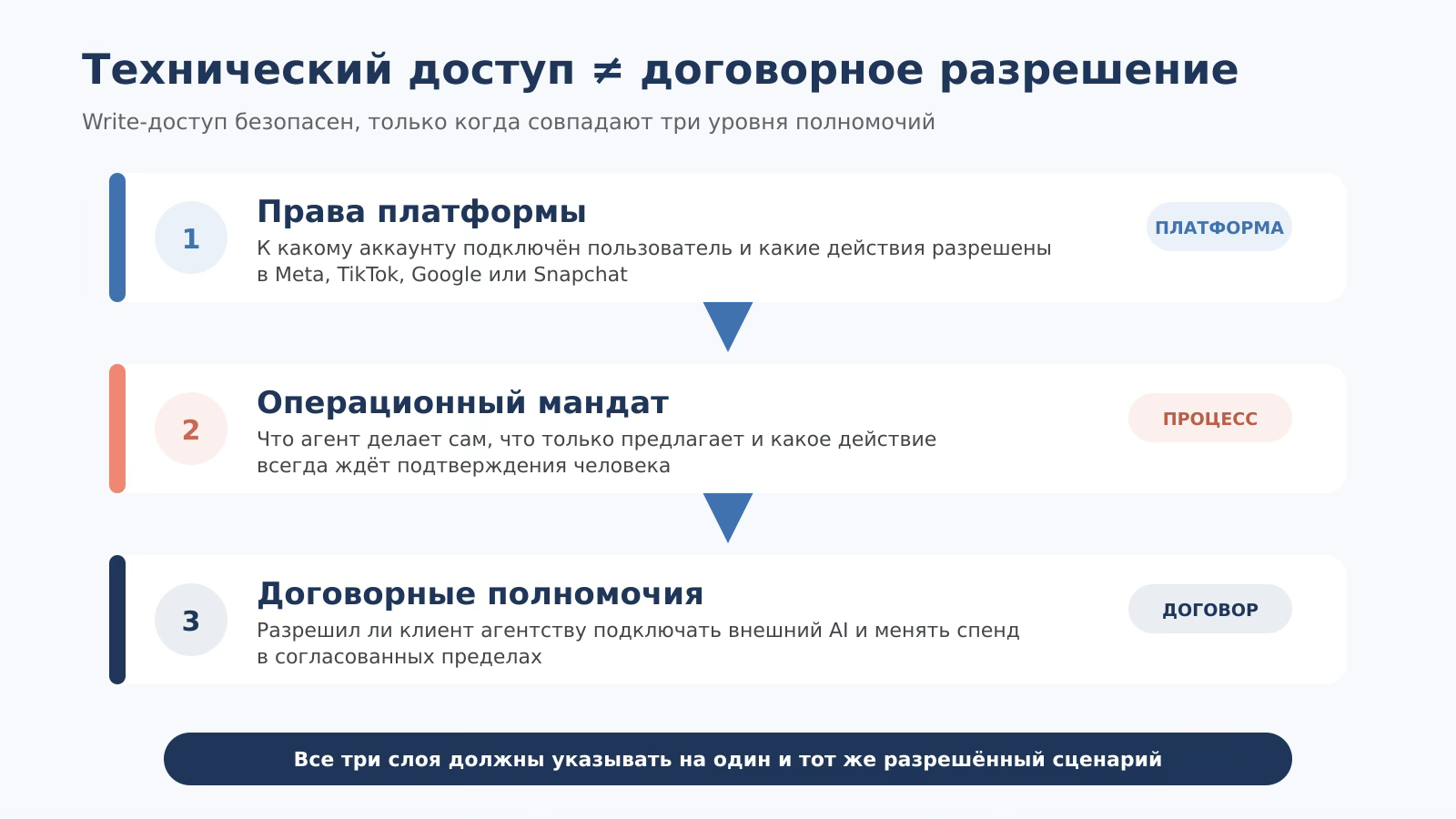 Технический доступ ≠ договорное разрешение

Write-доступ безопасен, только когда совпадают три уровня полномочий

1

Права платформы

К какому аккаунту подключён пользователь и какие действия разрешены в Meta, TikTok, Google или Snapchat

ПЛАТФОРМА

2

Операционный мандат

Что агент делает сам, что только предлагает и какое действие всегда ждёт подтверждения человека

ПРОЦЕСС

3

Договорные полномочия

Разрешил ли клиент агентству подключать внешний AI и менять спенд в согласованных пределах

ДОГОВОР

Все три слоя должны указывать на один и тот же разрешённый сценарий